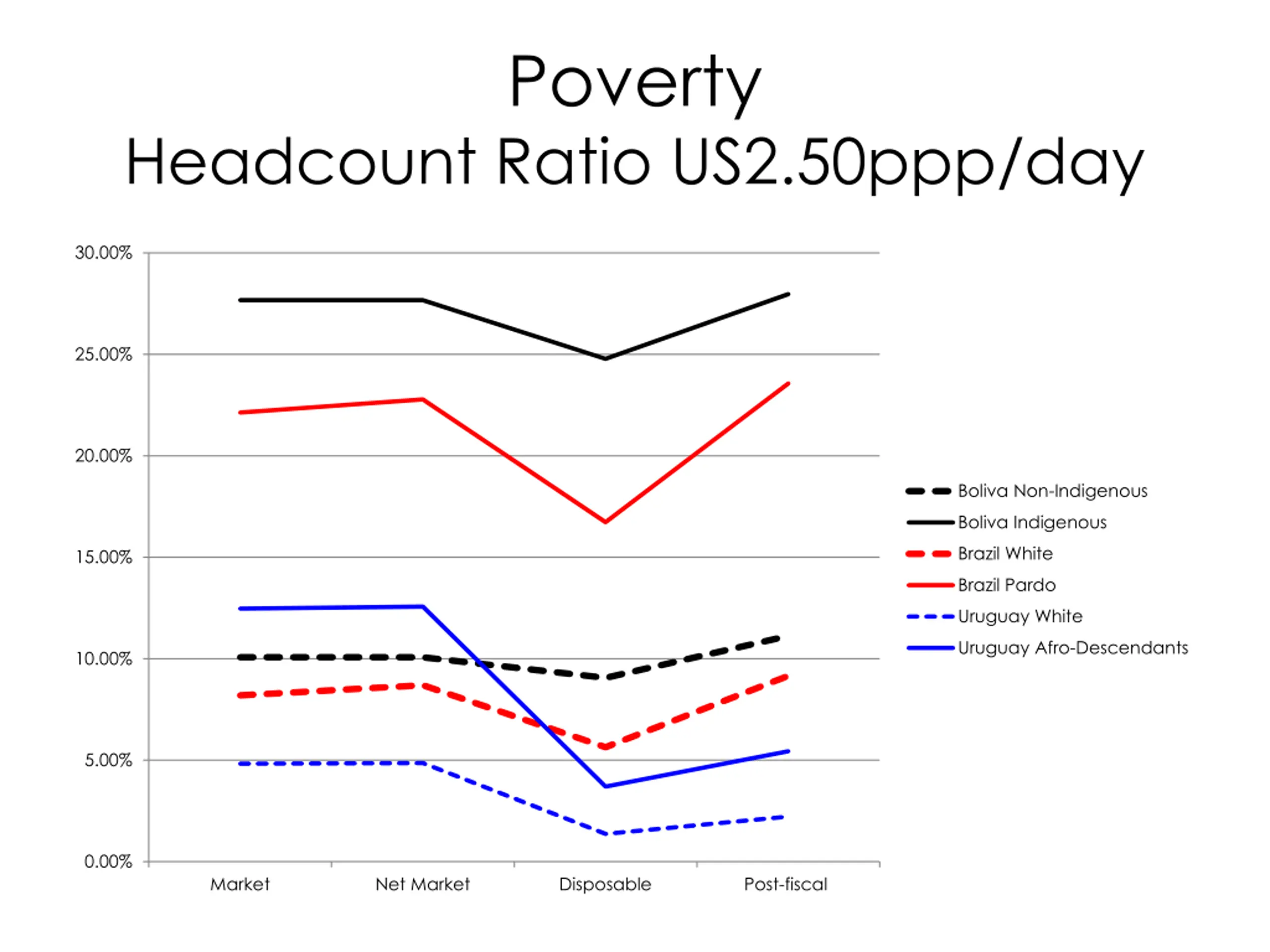 Poverty
Headcount Ratio US2.50ppp/day

30.00%
25.00%
20.00%
15.00%
10.00%
5.00%
0.00%

Market
Net Market
Disposable
Post-fiscal

Boliva Non-Indigenous
Boliva Indigenous
Brazil White
Brazil Pardo
Uruguay White
Uruguay Afro-Descendants